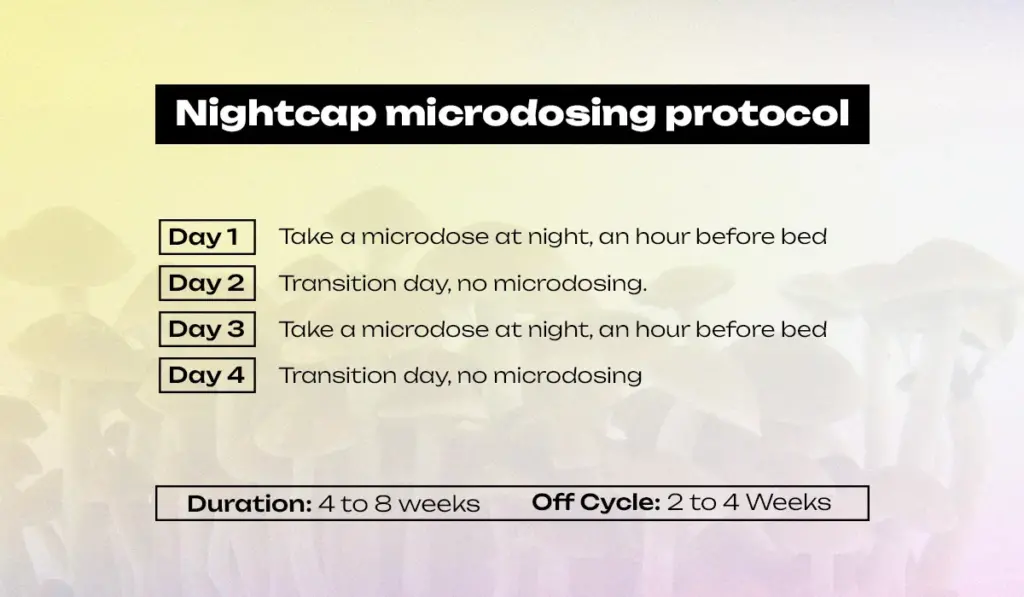 Nightcap microdosing protocol

Day 1 Take a microdose at night, an hour before bed

Day 2 Transition day, no microdosing.

Day 3 Take a microdose at night, an hour before bed

Day 4 Transition day, no microdosing

Duration: 4 to 8 weeks Off Cycle: 2 to 4 Weeks